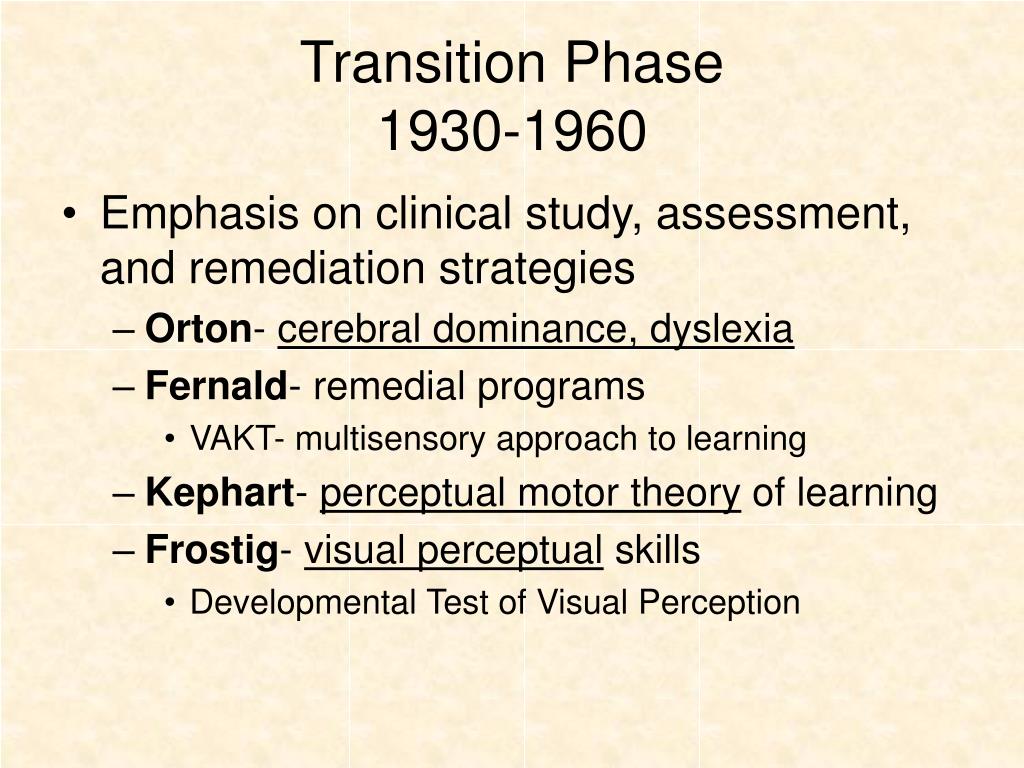 Transition Phase
1930-1960

• Emphasis on clinical study, assessment, and remediation strategies
– Orton- cerebral dominance, dyslexia
– Fernald- remedial programs
• VAKT- multisensory approach to learning
– Kephart- perceptual motor theory of learning
– Frostig- visual perceptual skills
• Developmental Test of Visual Perception